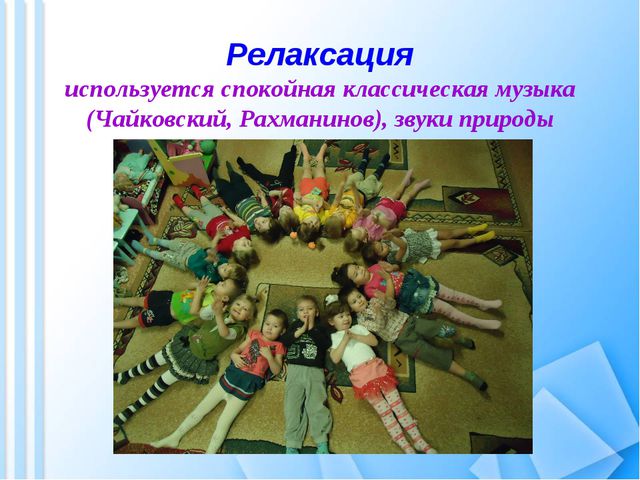 Релаксация

используется спокойная классическая музыка (Чайковский, Рахманинов), звуки природы